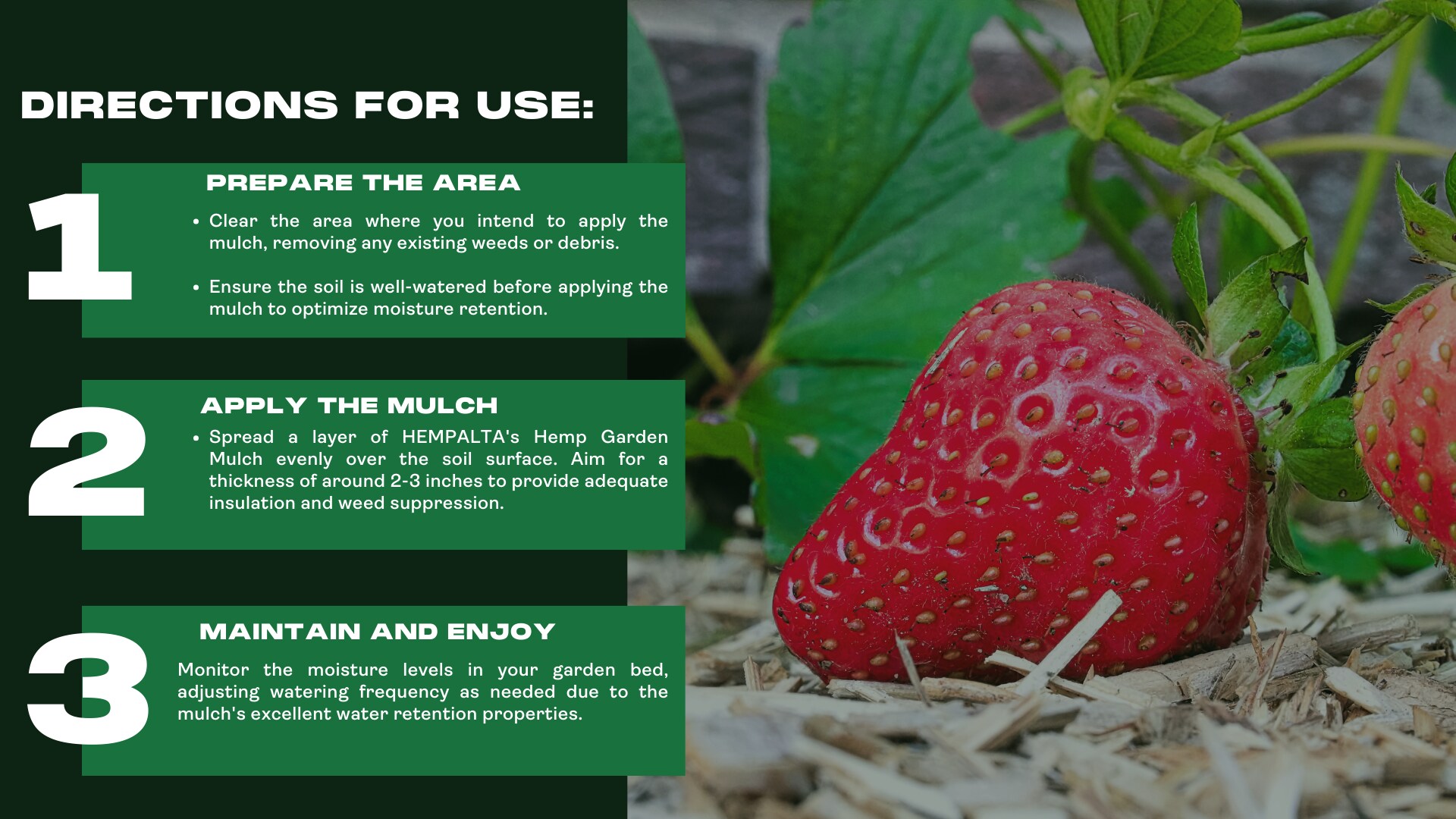 DIRECTIONS FOR USE:

1

PREPARE THE AREA

• Clear the area where you intend to apply the mulch, removing any existing weeds or debris.

• Ensure the soil is well-watered before applying the mulch to optimize moisture retention.

2

APPLY THE MULCH

• Spread a layer of HEMPALTA's Hemp Garden Mulch evenly over the soil surface. Aim for a thickness of around 2-3 inches to provide adequate insulation and weed suppression.

3

MAINTAIN AND ENJOY

Monitor the moisture levels in your garden bed, adjusting watering frequency as needed due to the mulch's excellent water retention properties.